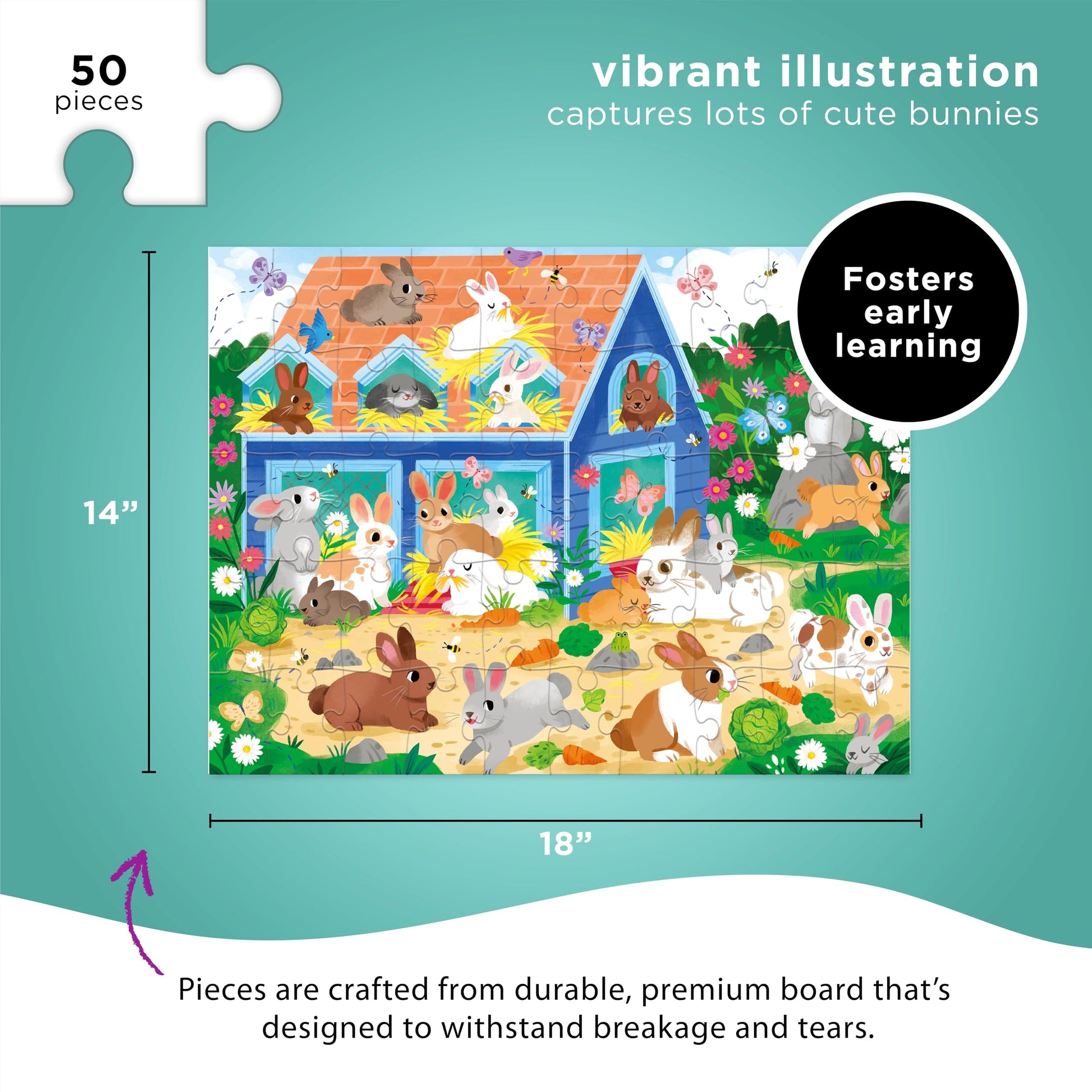 50
pieces

vibrant illustration
captures lots of cute bunnies

Fosters early learning

14”

18”

Pieces are crafted from durable, premium board that’s designed to withstand breakage and tears.